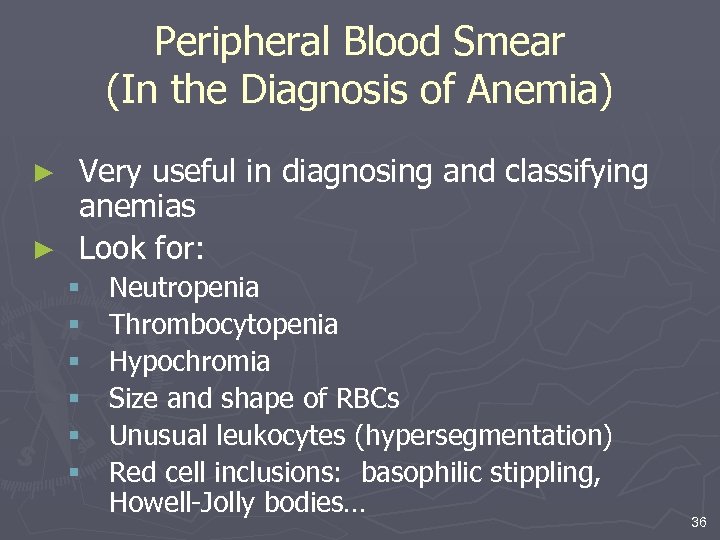 Peripheral Blood Smear
(In the Diagnosis of Anemia)

► Very useful in diagnosing and classifying anemias
► Look for:
▪ Neutropenia
▪ Thrombocytopenia
▪ Hypochromia
▪ Size and shape of RBCs
▪ Unusual leukocytes (hypersegmentation)
▪ Red cell inclusions: basophilic stippling, Howell-Jolly bodies…

36